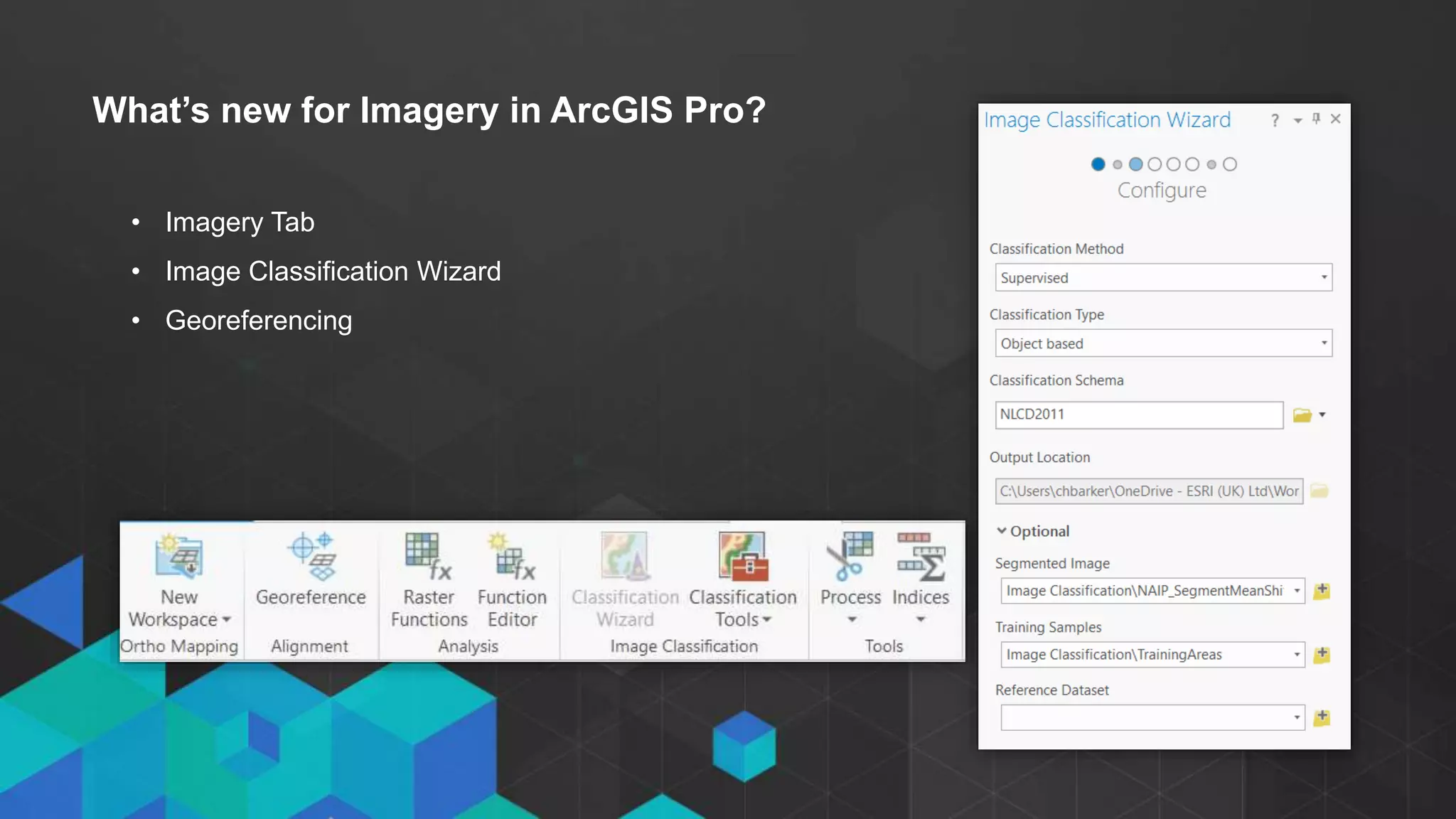 What's new for Imagery in ArcGIS Pro?

• Imagery Tab
• Image Classification Wizard
• Georeferencing

New Workspace
Ortho Mapping
Georeference
Alignment
Raster Functions
Function Editor
Analysis
Classification Wizard
Classification Tools
Image Classification
Process
Indices
Tools

Image Classification Wizard ?

Configure

Classification Method
Supervised
Classification Type
Object based
Classification Schema
NLCD2011
Output Location
C:\Users\chbarker\OneDrive - ESRI (UK) Ltd\Wor
Optional
Segmented Image
Image Classification\NAIP_SegmentMeanShi
Training Samples
Image Classification\TrainingAreas
Reference Dataset